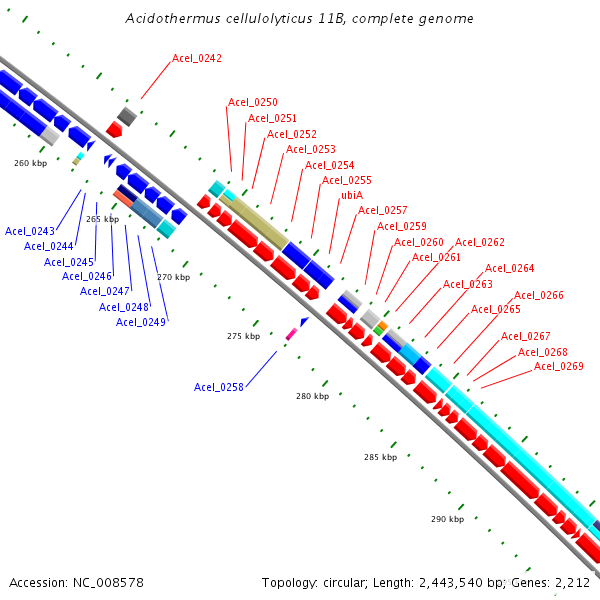 Acidothermus cellulolyticus 11B, complete genome

Acel_0242

Acel_0250
Acel_0251
Acel_0252
Acel_0253
Acel_0254
Acel_0255
ubiA
Acel_0257
Acel_0259
Acel_0260
Acel_0262
Acel_0261
Acel_0264
Acel_0263
Acel_0266
Acel_0265
Acel_0267
Acel_0268
Acel_0269

260 kbp
265 kbp
270 kbp
275 kbp
280 kbp
285 kbp
290 kbp

Acel_0243
Acel_0244
Acel_0245
Acel_0246
Acel_0247
Acel_0248
Acel_0249

Acel_0258

Accession: NC_008578
Topology: circular; Length: 2,443,540 bp; Genes: 2,212